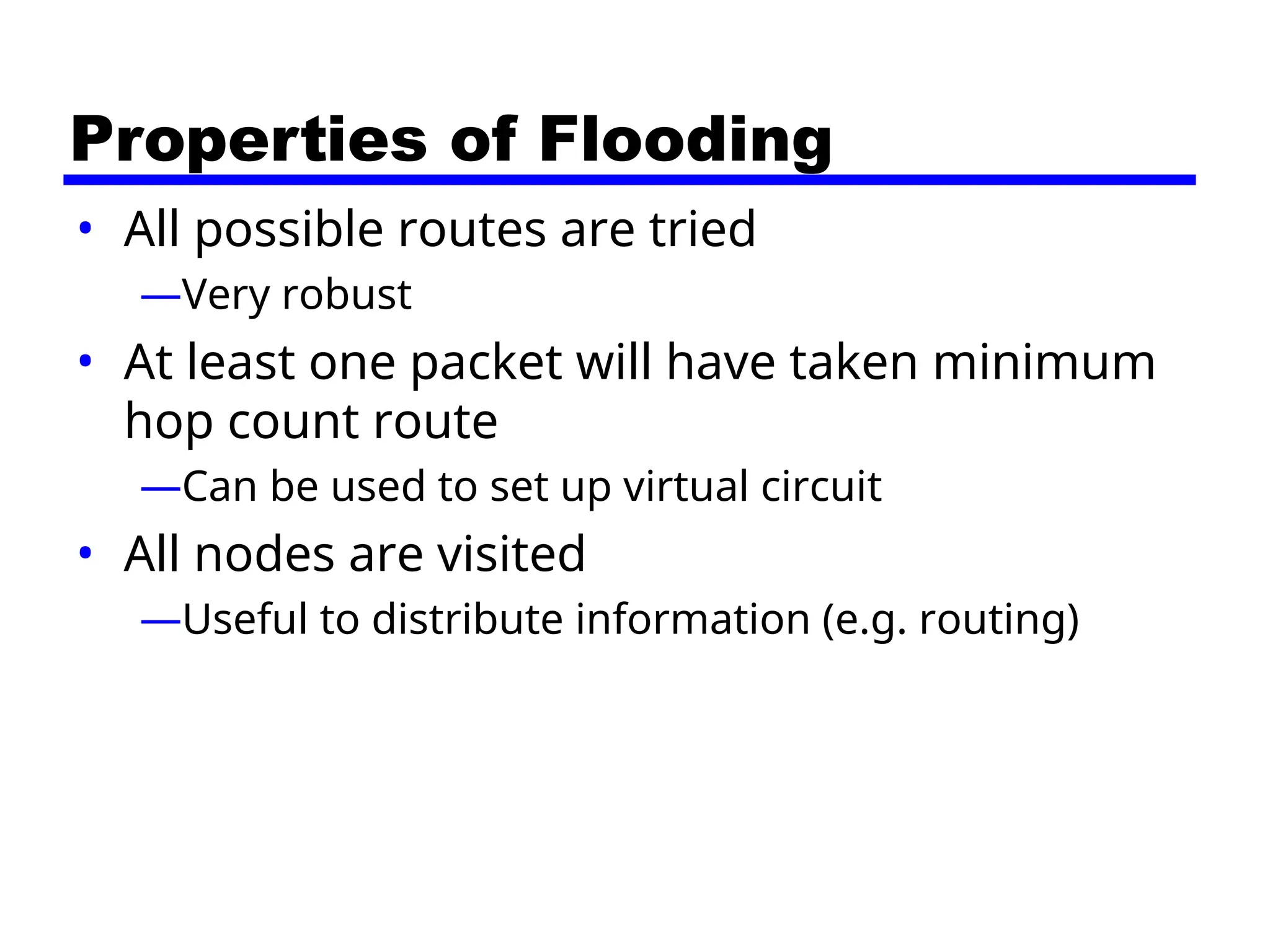 Properties of Flooding

• All possible routes are tried
—Very robust
• At least one packet will have taken minimum hop count route
—Can be used to set up virtual circuit
• All nodes are visited
—Useful to distribute information (e.g. routing)